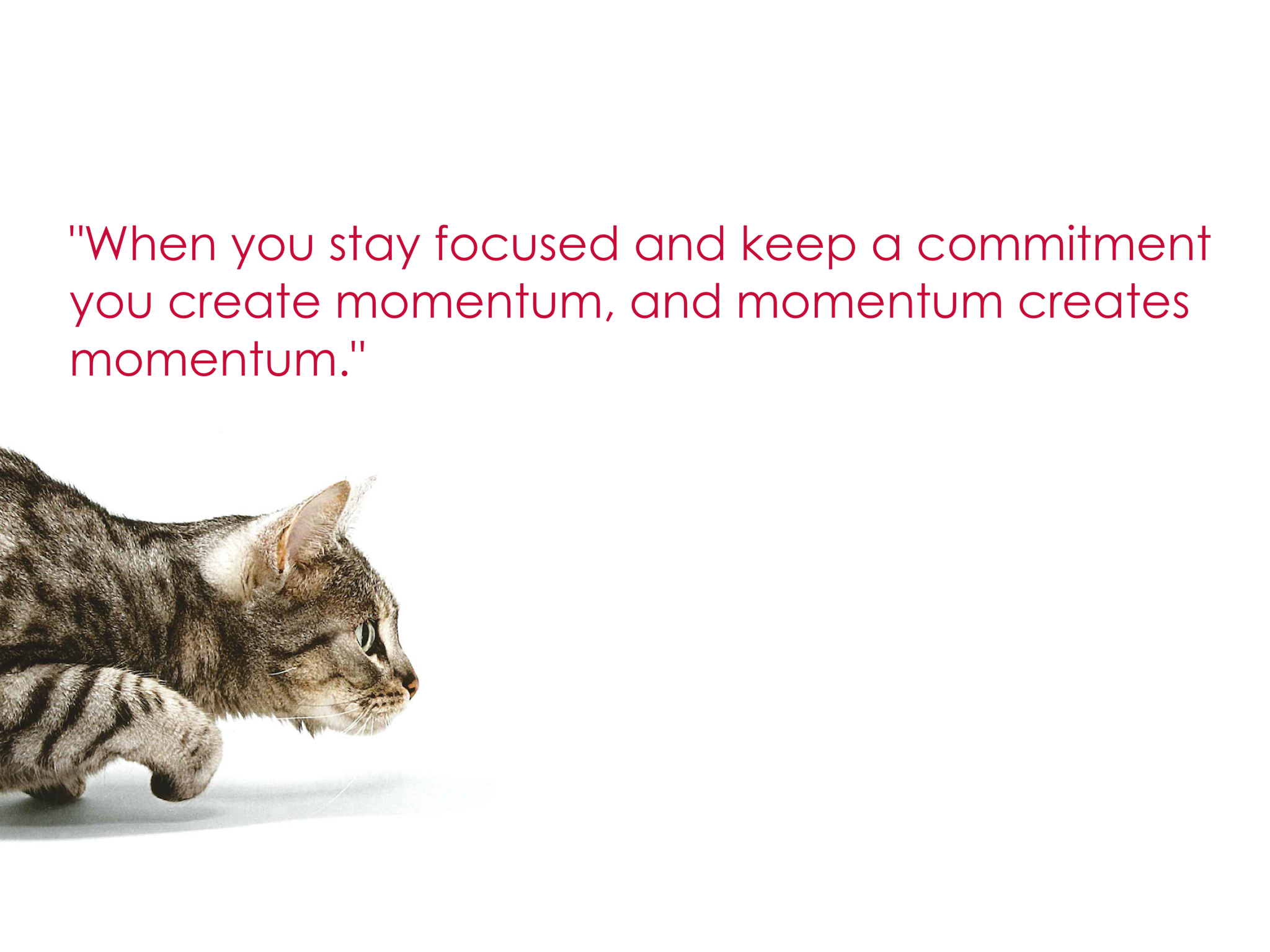 "When you stay focused and keep a commitment you create momentum, and momentum creates momentum."